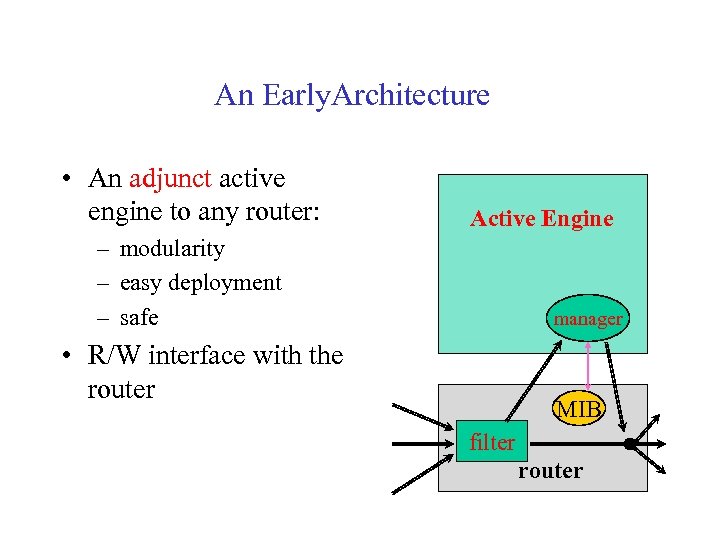 An EarlyArchitecture

• An adjunct active engine to any router:
– modularity
– easy deployment
– safe
• R/W interface with the router

Active Engine
manager
MIB
filter
router